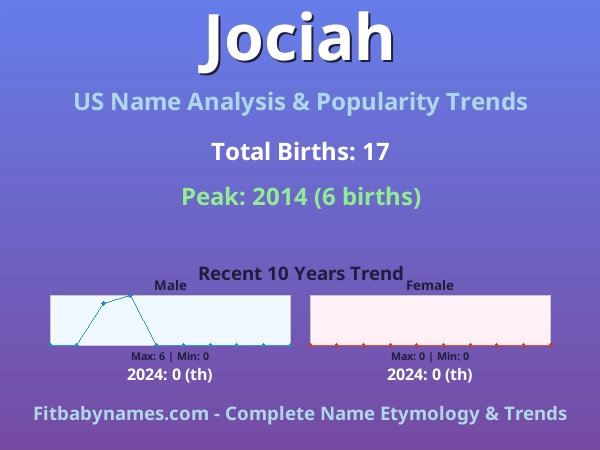 Jociah

US Name Analysis & Popularity Trends

Total Births: 17

Peak: 2014 (6 births)

Recent 10 Years Trend

Male

Max: 6 | Min: 0

2024: 0 (th)

Female

Max: 0 | Min: 0

2024: 0 (th)

Fitbabynames.com - Complete Name Etymology & Trends